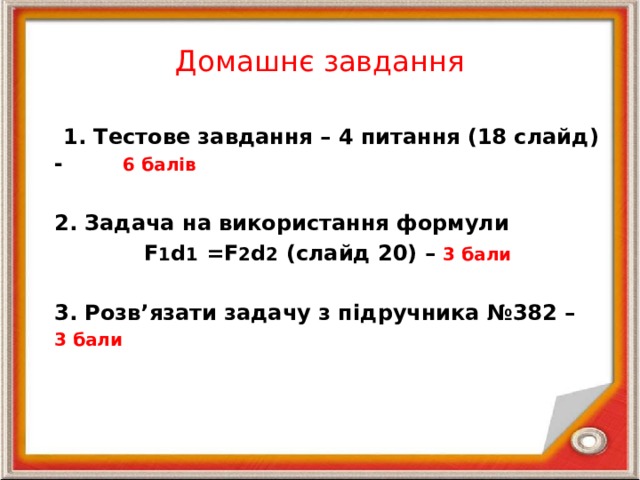 Домашнє завдання

1. Тестове завдання – 4 питання (18 слайд) - 6 балів

2. Задача на використання формули $F_1d_1 = F_2d_2$ (слайд 20) – 3 бали

3. Розв’язати задачу з підручника №382 – 3 бали